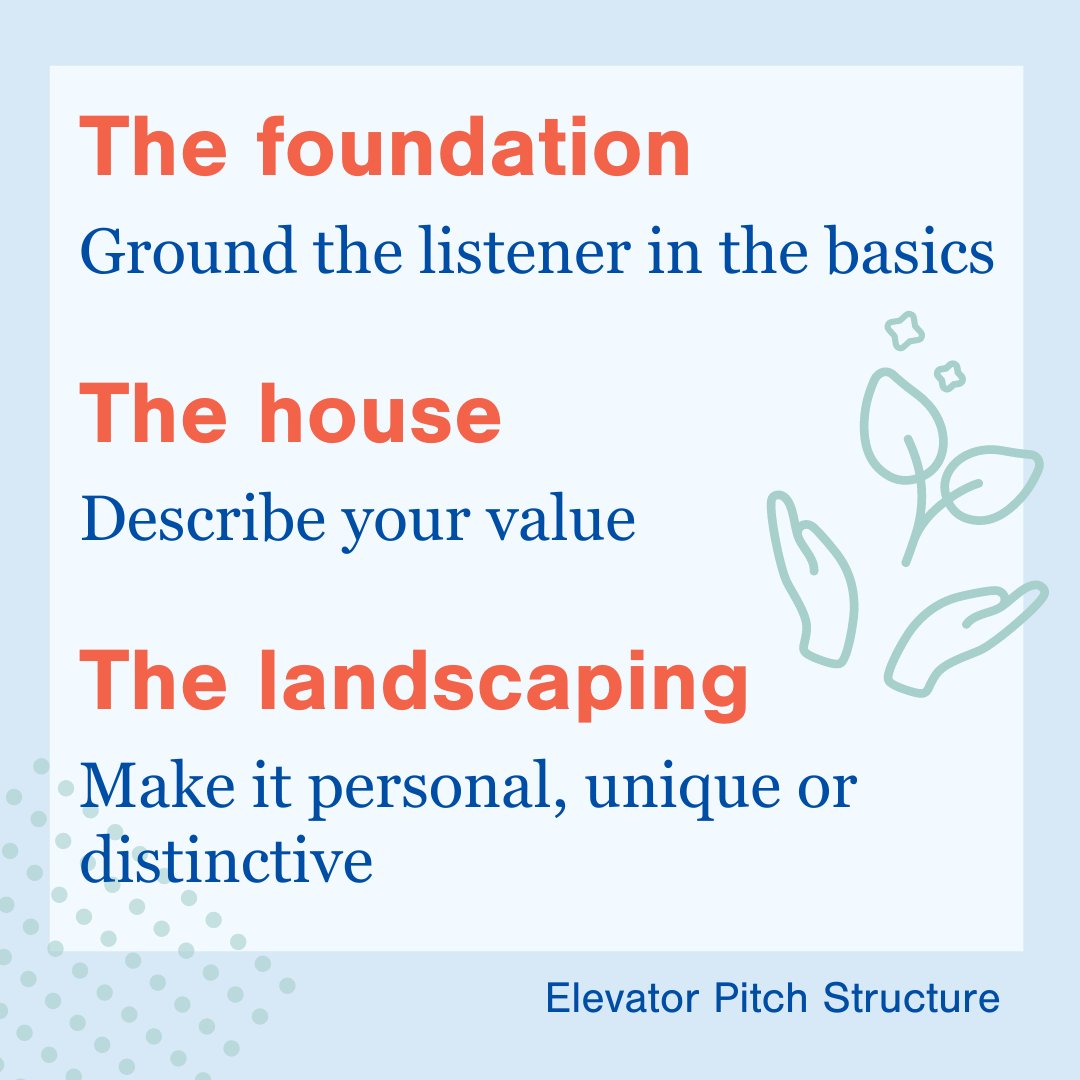 The foundation

Ground the listener in the basics

The house

Describe your value

The landscaping

Make it personal, unique or distinctive

Elevator Pitch Structure